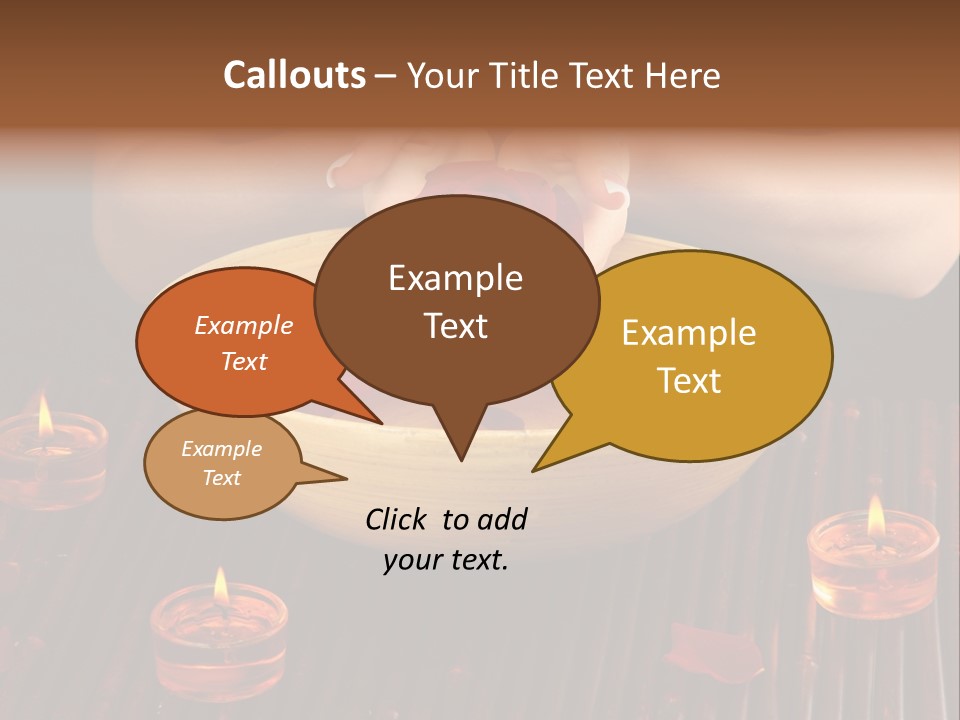 Callouts – Your Title Text Here

Example Text

Example Text

Example Text

Example Text

Click to add your text.